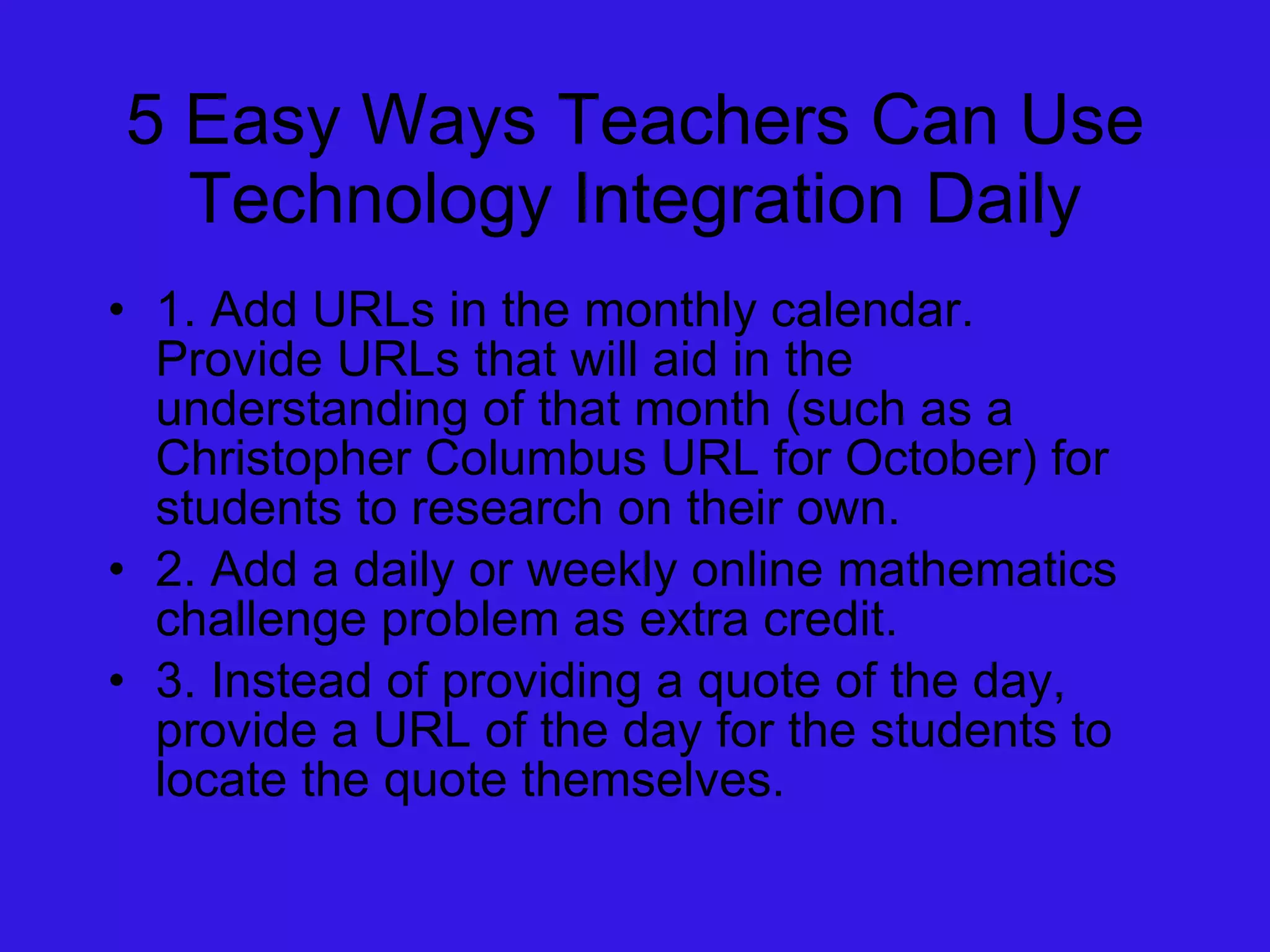 5 Easy Ways Teachers Can Use Technology Integration Daily

• 1. Add URLs in the monthly calendar. Provide URLs that will aid in the understanding of that month (such as a Christopher Columbus URL for October) for students to research on their own.
• 2. Add a daily or weekly online mathematics challenge problem as extra credit.
• 3. Instead of providing a quote of the day, provide a URL of the day for the students to locate the quote themselves.